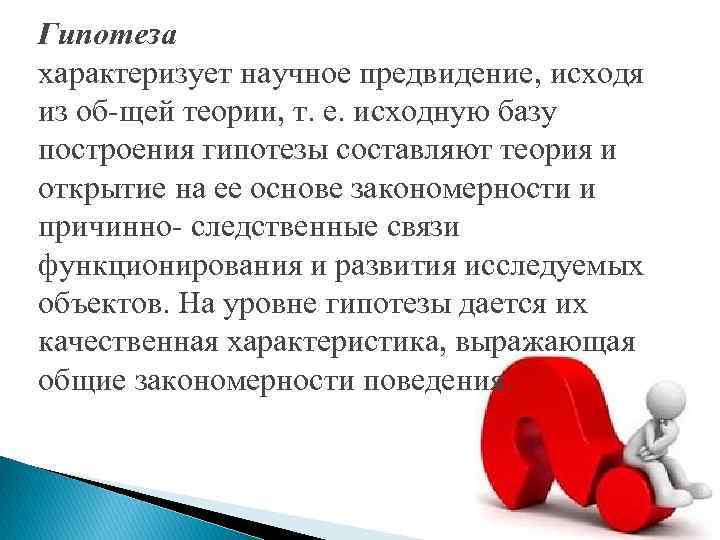 Гипотеза
характеризует научное предвидение, исходя из об-щей теории, т. е. исходную базу построения гипотезы составляют теория и открытие на ее основе закономерности и причинно- следственные связи функционирования и развития исследуемых объектов. На уровне гипотезы дается их качественная характеристика, выражающая общие закономерности поведения.